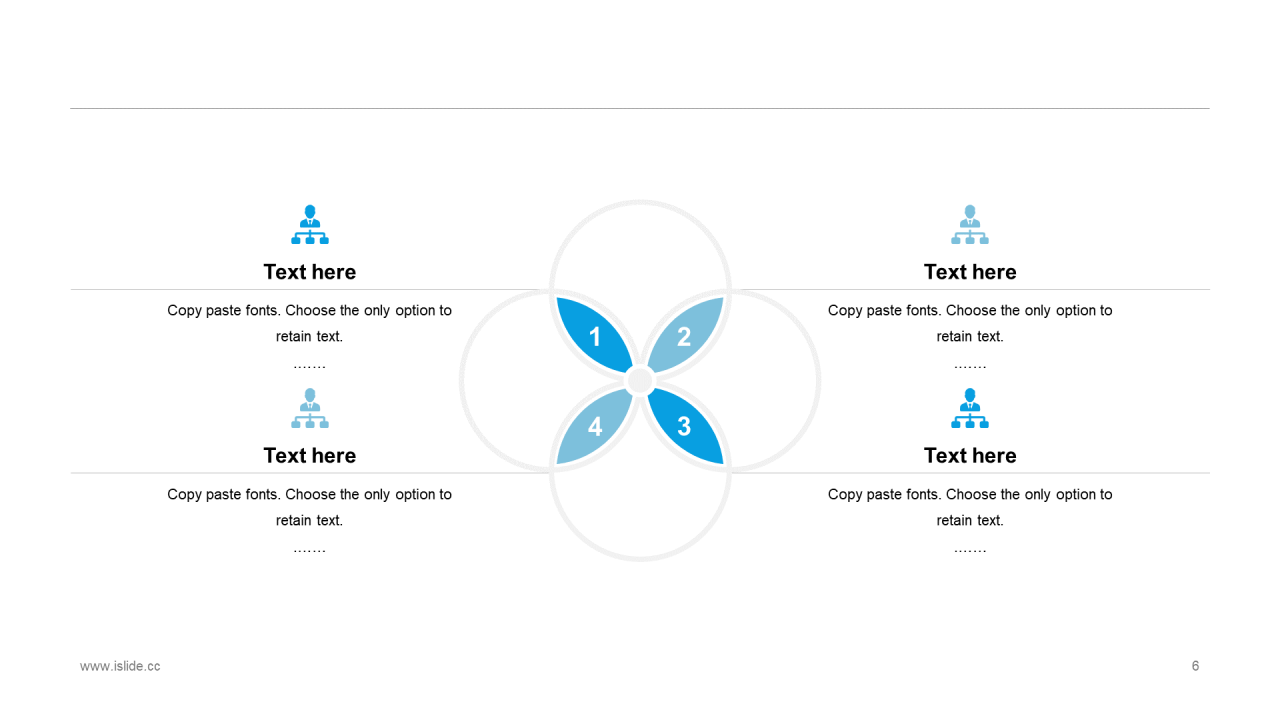 Text here

Copy paste fonts. Choose the only option to retain text.

…….

Text here

Copy paste fonts. Choose the only option to retain text.

…….

1

2

4

3

Text here

Copy paste fonts. Choose the only option to retain text.

…….

Text here

Copy paste fonts. Choose the only option to retain text.

…….

www.islide.cc

6